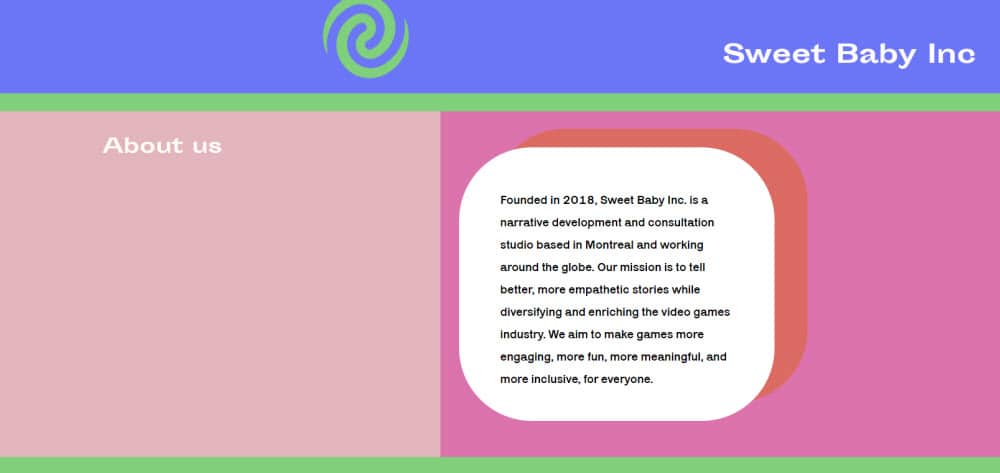 Sweet Baby Inc

About us

Founded in 2018, Sweet Baby Inc. is a narrative development and consultation studio based in Montreal and working around the globe. Our mission is to tell better, more empathetic stories while diversifying and enriching the video games industry. We aim to make games more engaging, more fun, more meaningful, and more inclusive, for everyone.